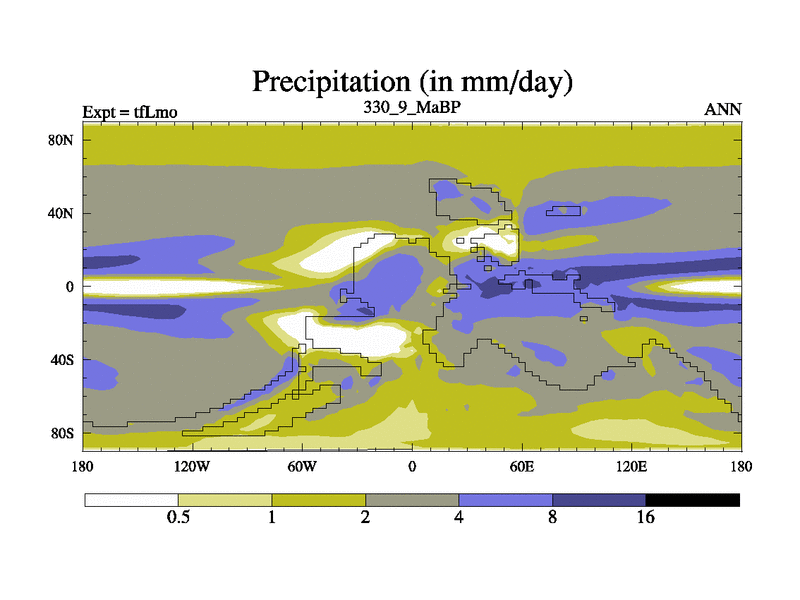 Precipitation (in mm/day)

Expt = tfLmo

330_9_MaBP

ANN

80N
40N
0
40S
80S

180
120W
60W
0
60E
120E
180

0.5
1
2
4
8
16